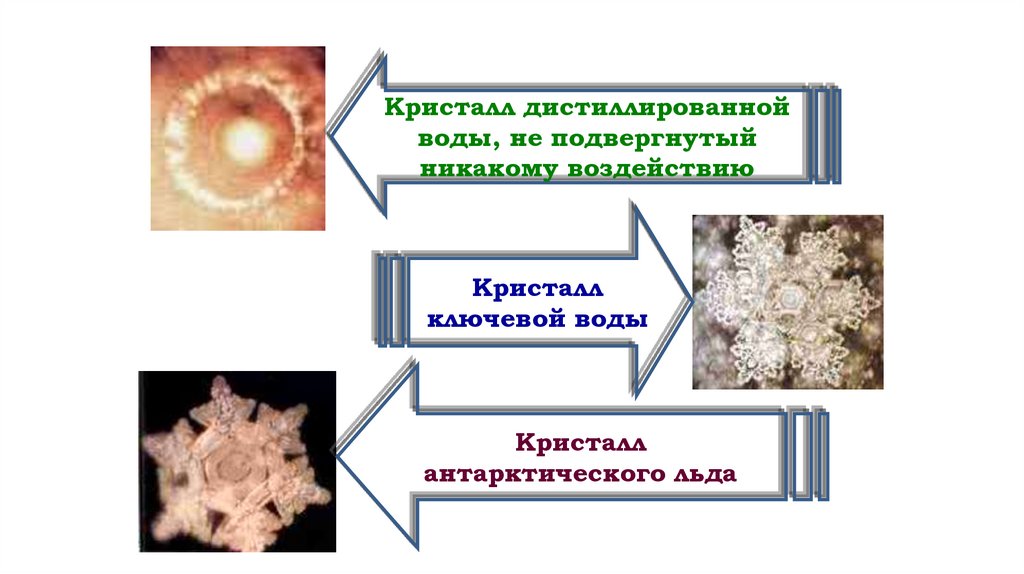 Кристалл дистиллированной воды, не подвергнутый никакому воздействию

Кристалл ключевой воды

Кристалл антарктического льда